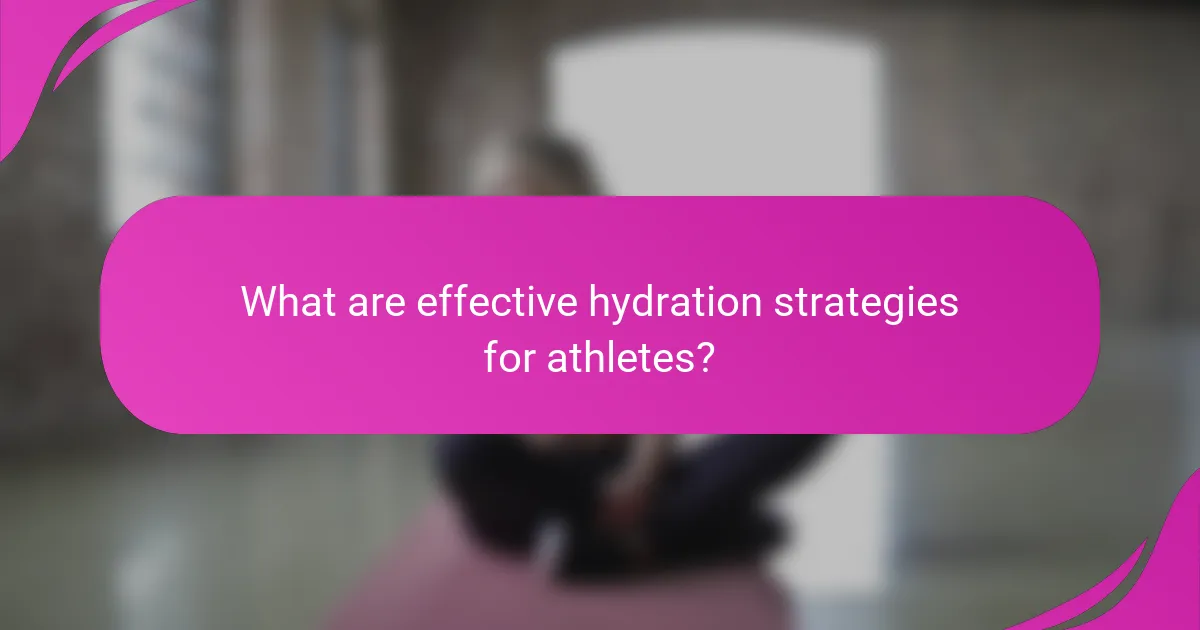 What are effective hydration strategies for athletes?